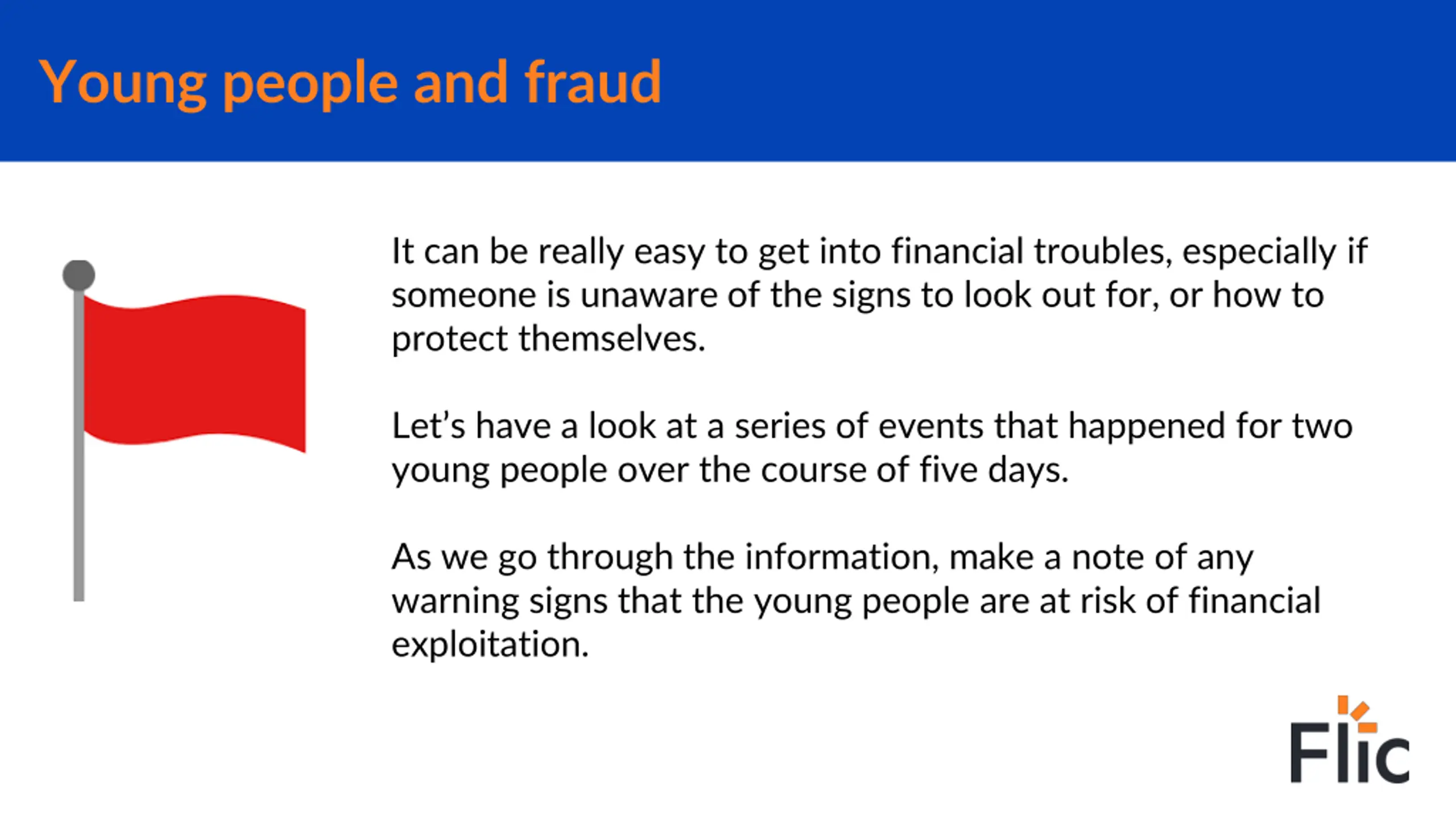 Young people and fraud

It can be really easy to get into financial troubles, especially if someone is unaware of the signs to look out for, or how to protect themselves.

Let's have a look at a series of events that happened for two young people over the course of five days.

As we go through the information, make a note of any warning signs that the young people are at risk of financial exploitation.

Flic